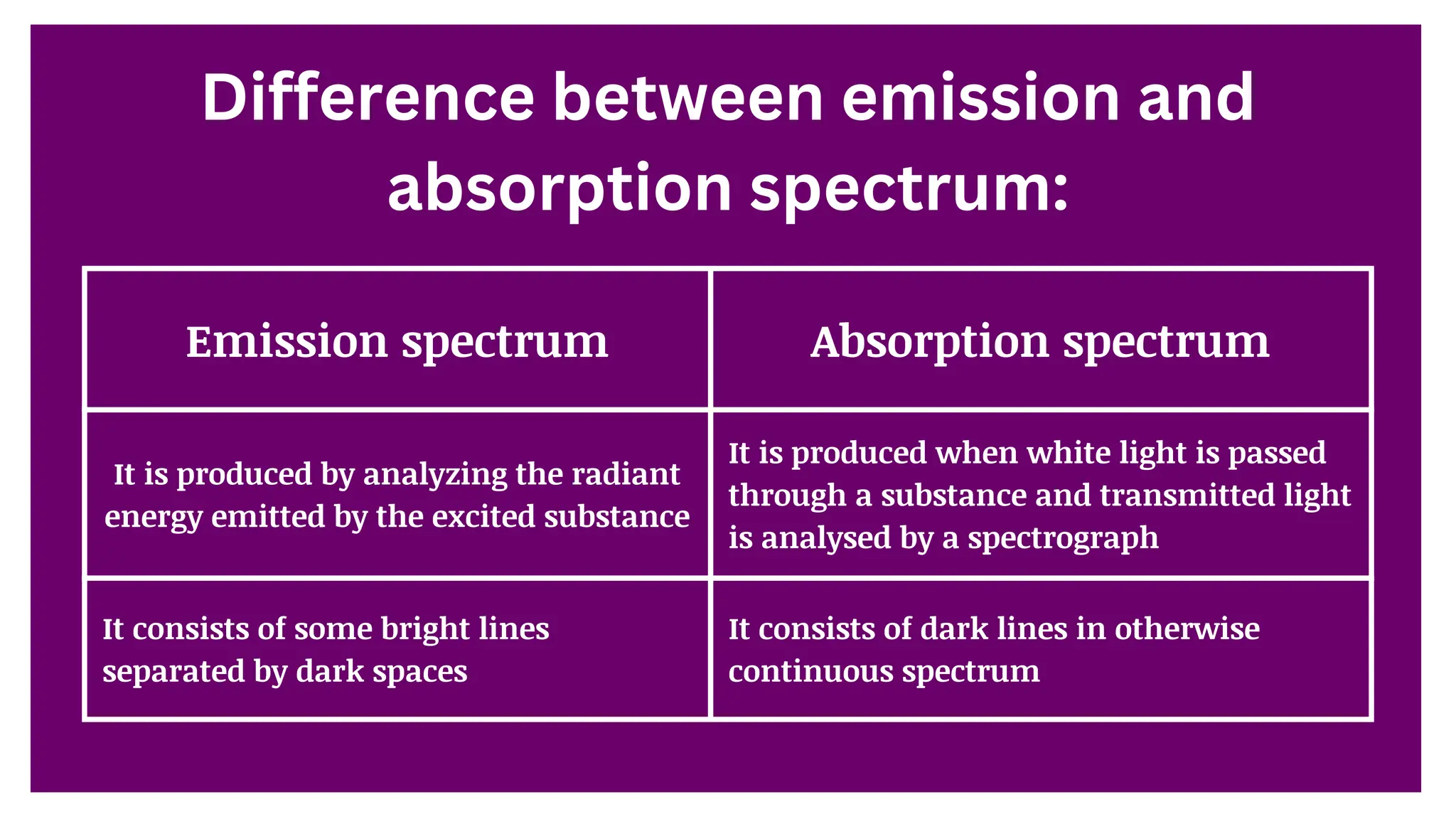 Difference between emission and absorption spectrum:

| Emission spectrum | Absorption spectrum |
|---|---|
| It is produced by analyzing the radiant energy emitted by the excited substance | It is produced when white light is passed through a substance and transmitted light is analysed by a spectrograph |
| It consists of some bright lines separated by dark spaces | It consists of dark lines in otherwise continuous spectrum |